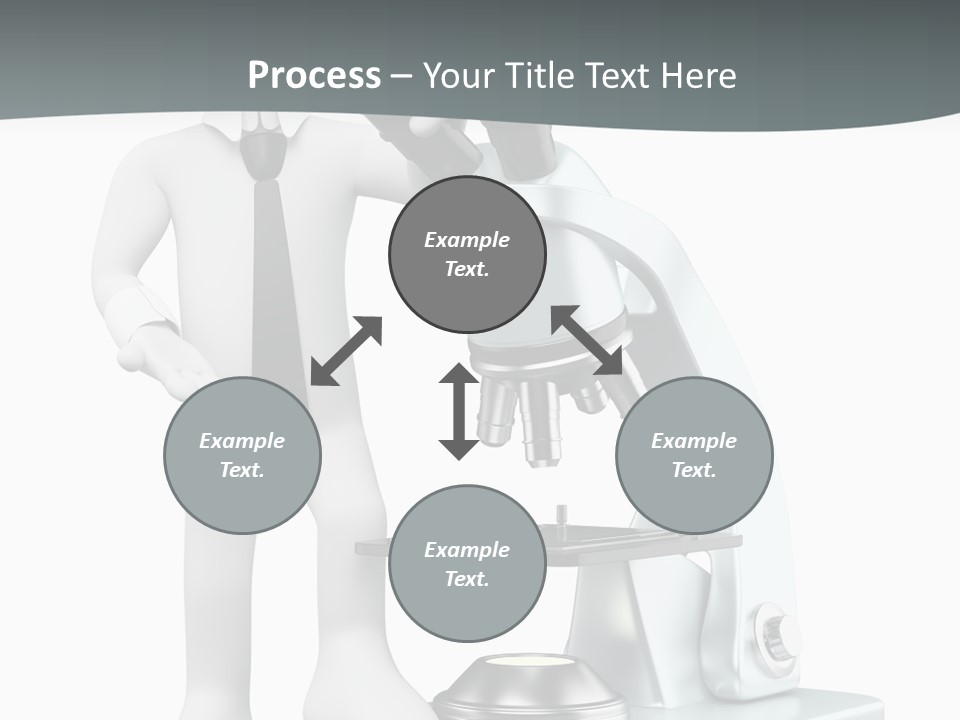 Process – Your Title Text Here

Example Text.

Example Text.

Example Text.

Example Text.